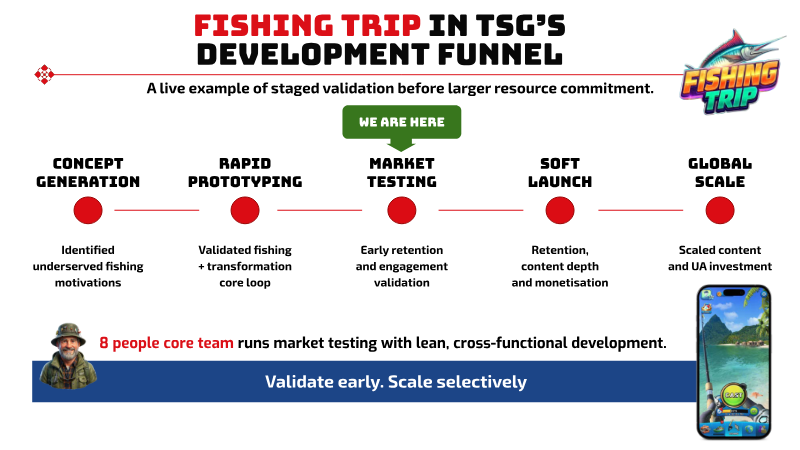 FISHING TRIP IN TSG'S DEVELOPMENT FUNNEL

A live example of staged validation before larger resource commitment.

FISHING TRIP

WE ARE HERE

CONCEPT GENERATION

Identified underserved fishing motivations

RAPID PROTOTYPING

Validated fishing + transformation core loop

MARKET TESTING

Early retention and engagement validation

SOFT LAUNCH

Retention, content depth and monetisation

GLOBAL SCALE

Scaled content and UA investment

8 people core team runs market testing with lean, cross-functional development.

Validate early. Scale selectively